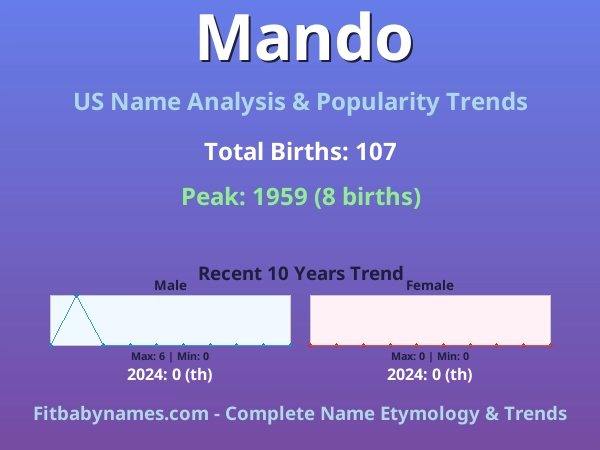 Mando

US Name Analysis & Popularity Trends

Total Births: 107

Peak: 1959 (8 births)

Recent 10 Years Trend

Male

Max: 6 | Min: 0

2024: 0 (th)

Female

Max: 0 | Min: 0

2024: 0 (th)

Fitbabynames.com - Complete Name Etymology & Trends